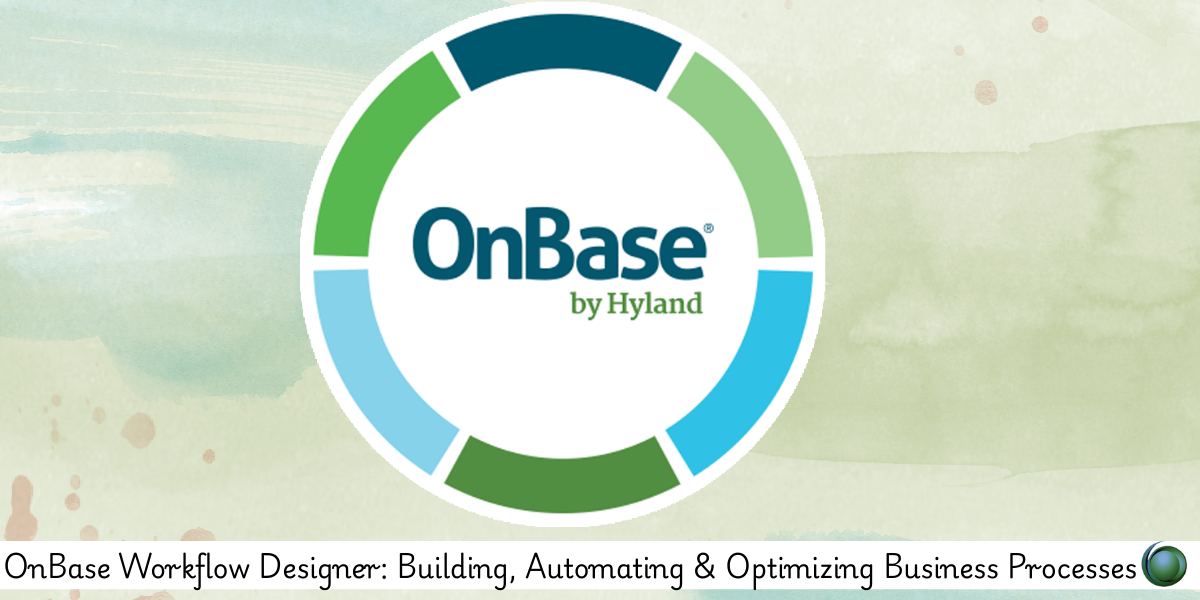 OnBase®
by Hyland

OnBase Workflow Designer: Building, Automating & Optimizing Business Processes